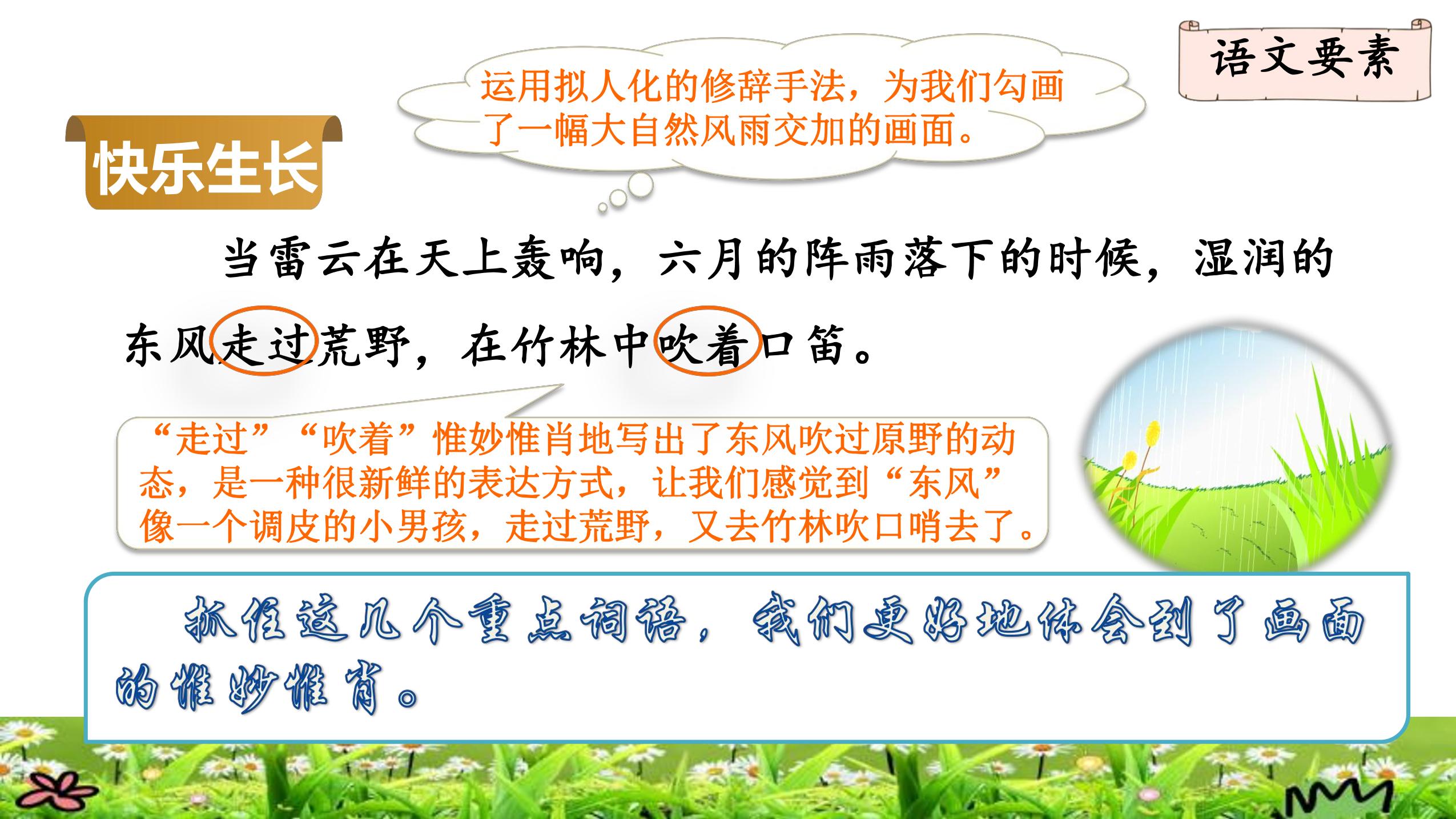 语文要素

快乐生长

运用拟人化的修辞手法，为我们勾画了一幅大自然风雨交加的画面。

当雷云在天上轰响，六月的阵雨落下的时候，湿润的东风走过荒野，在竹林中吹着口笛。

“走过”“吹着”惟妙惟肖地写出了东风吹过原野的动态，是一种很新鲜的表达方式，让我们感觉到“东风”像一个调皮的小男孩，走过荒野，又去竹林吹口哨去了。

抓住这几个重点词语，我们更好地体会到了画面的惟妙惟肖。